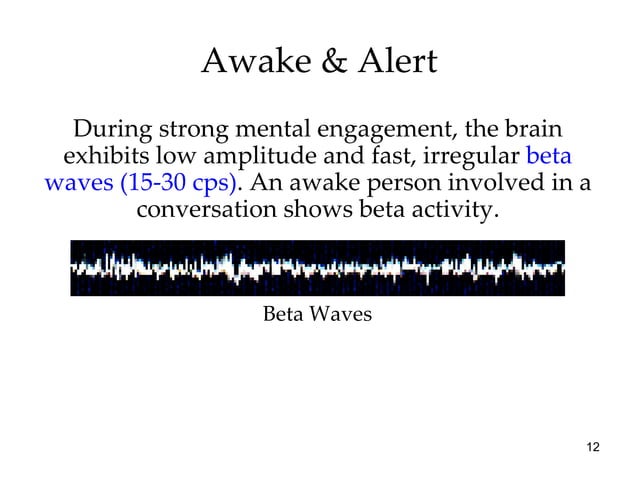 Awake & Alert

During strong mental engagement, the brain exhibits low amplitude and fast, irregular beta waves (15-30 cps). An awake person involved in a conversation shows beta activity.

Beta Waves

12